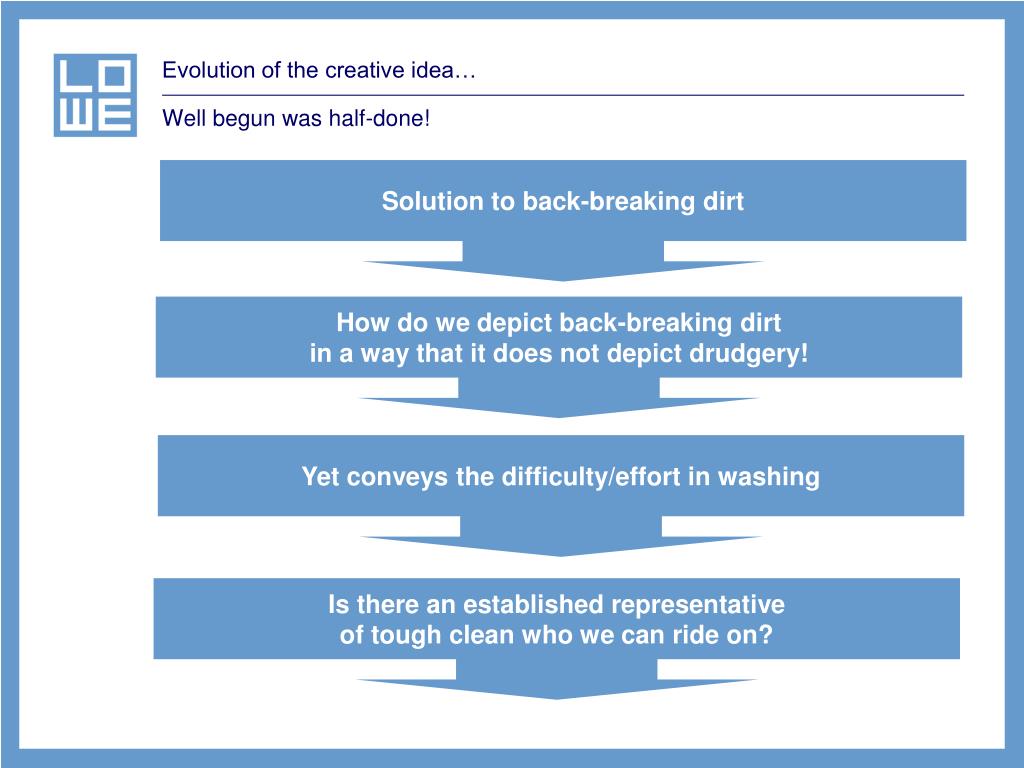 LOWE

Evolution of the creative idea…

Well begun was half-done!

Solution to back-breaking dirt

How do we depict back-breaking dirt in a way that it does not depict drudgery!

Yet conveys the difficulty/effort in washing

Is there an established representative of tough clean who we can ride on?